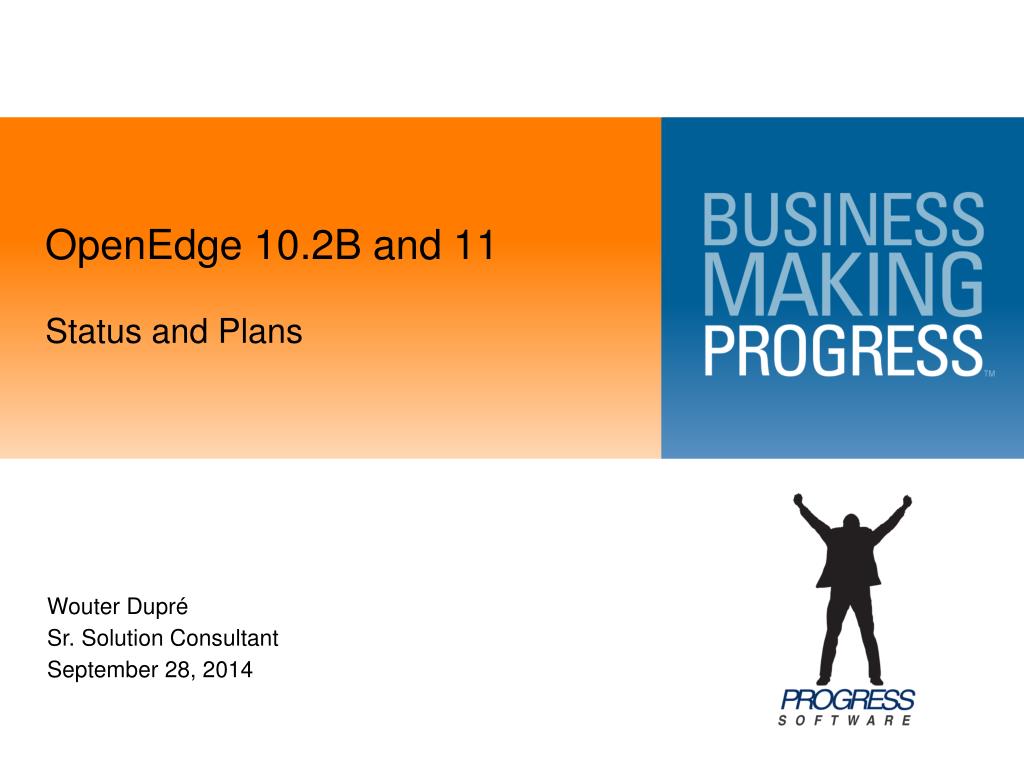 OpenEdge 10.2B and 11

Status and Plans

BUSINESS
MAKING
PROGRESS™

Wouter Dupré
Sr. Solution Consultant
September 28, 2014

PROGRESS
SOFTWARE